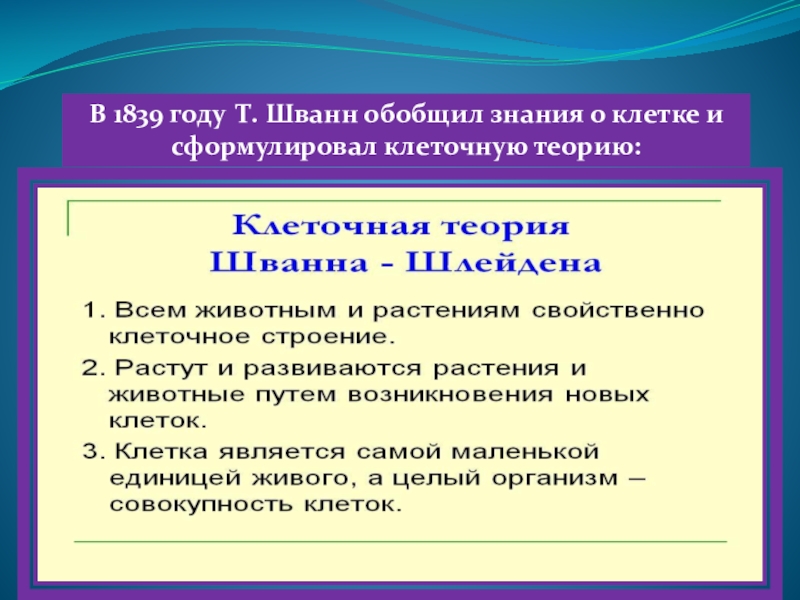 В 1839 году Т. Шванн обобщил знания о клетке и сформулировал клеточную теорию:

Клеточная теория
Шванна - Шлейдена

1. Всем животным и растениям свойственно клеточное строение.
2. Растут и развиваются растения и животные путем возникновения новых клеток.
3. Клетка является самой маленькой единицей живого, а целый организм – совокупность клеток.